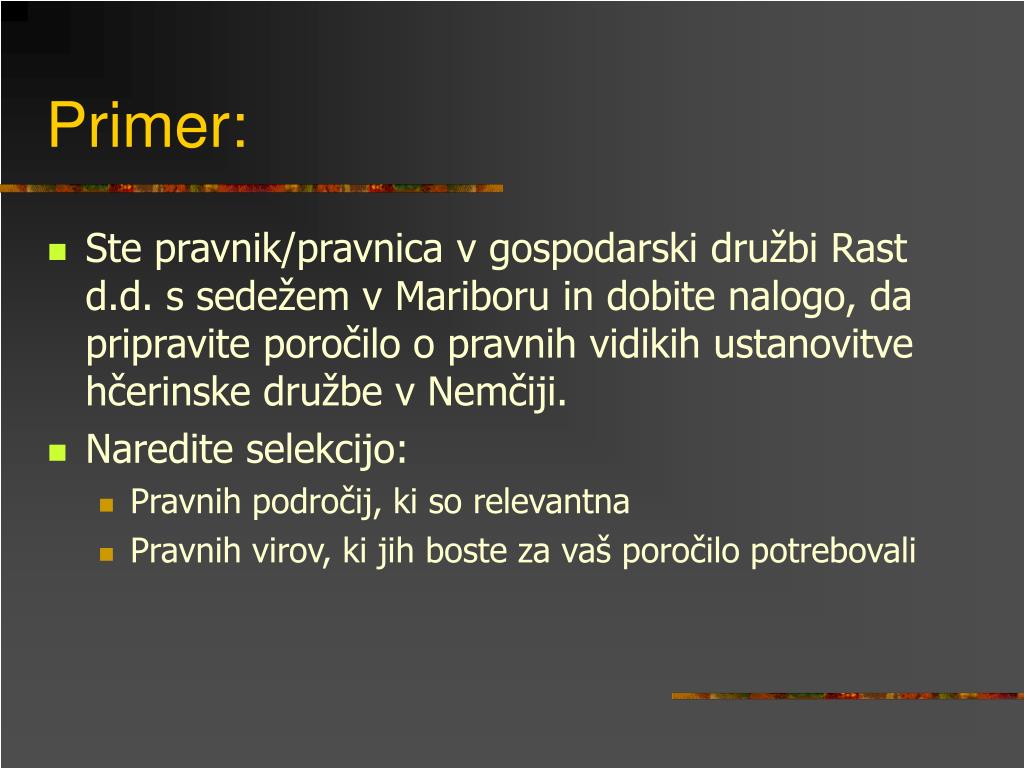 Primer:

Ste pravnik/pravnica v gospodarski družbi Rast d.d. s sedežem v Mariboru in dobite nalogo, da pripravite poročilo o pravnih vidikih ustanovitve hčerinske družbe v Nemčiji.

Naredite selekcijo:

Pravnih področij, ki so relevantna

Pravnih virov, ki jih boste za vaš poročilo potrebovali